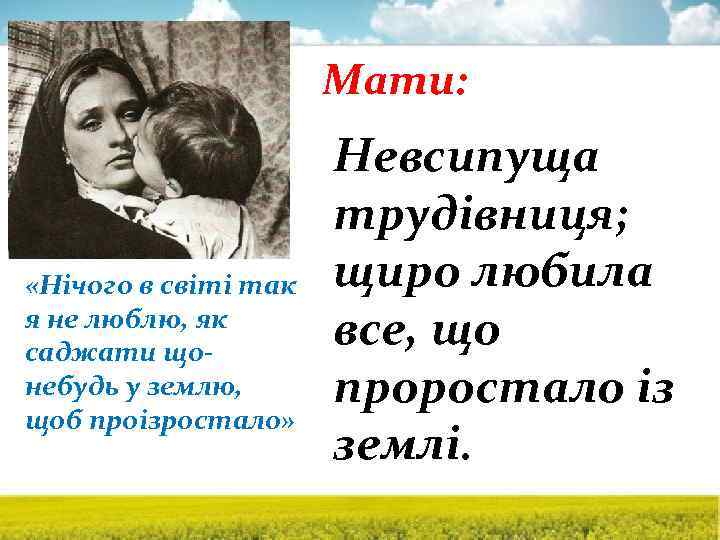 «Нічого в світі так я не люблю, як саджати що-небудь у землю, щоб проізростало»

Мати:

Невсипуща трудівниця; щиро любила все, що проростало із землі.